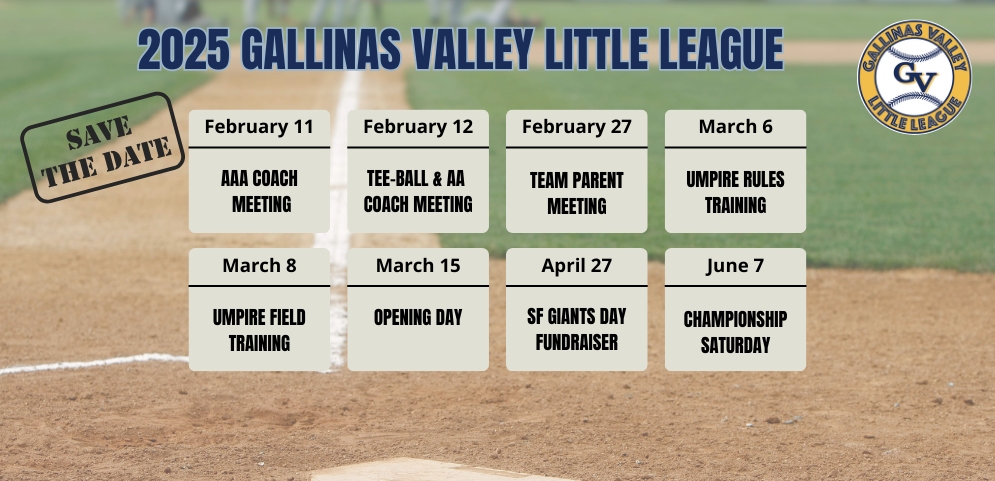 2025 GALLINAS VALLEY LITTLE LEAGUE

GALLINAS VALLEY
GV
LITTLE LEAGUE

SAVE THE DATE

February 11
AAA COACH MEETING

February 12
TEE-BALL & AA COACH MEETING

February 27
TEAM PARENT MEETING

March 6
UMPIRE RULES TRAINING

March 8
UMPIRE FIELD TRAINING

March 15
OPENING DAY

April 27
SF GIANTS DAY FUNDRAISER

June 7
CHAMPIONSHIP SATURDAY